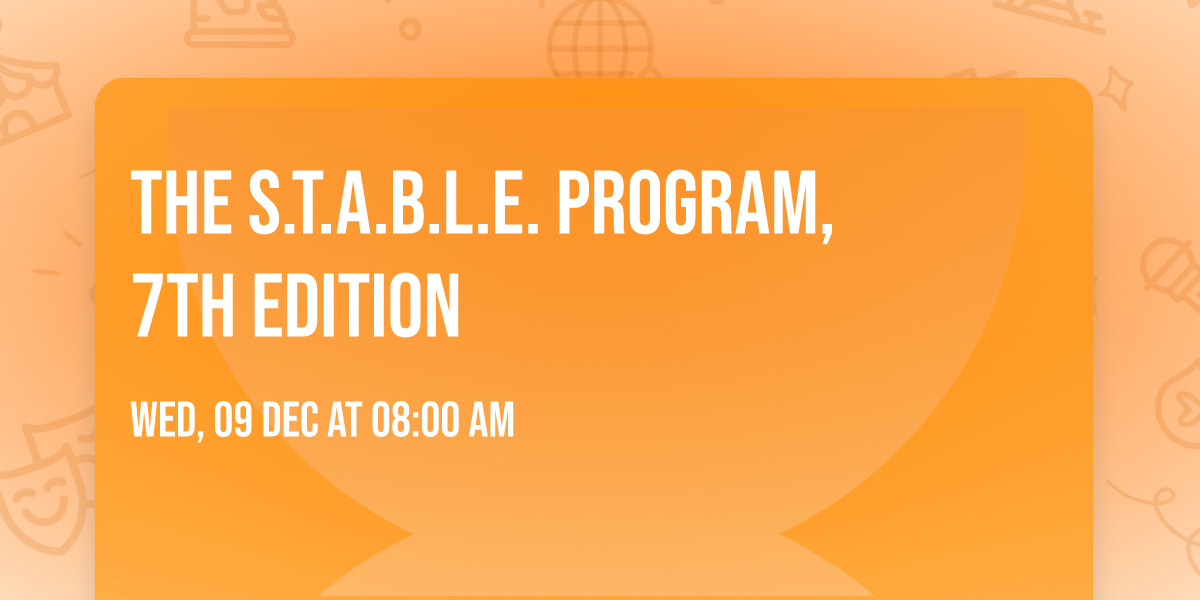 THE S.T.A.B.L.E. PROGRAM, 7TH EDITION

WED, 09 DEC AT 08:00 AM